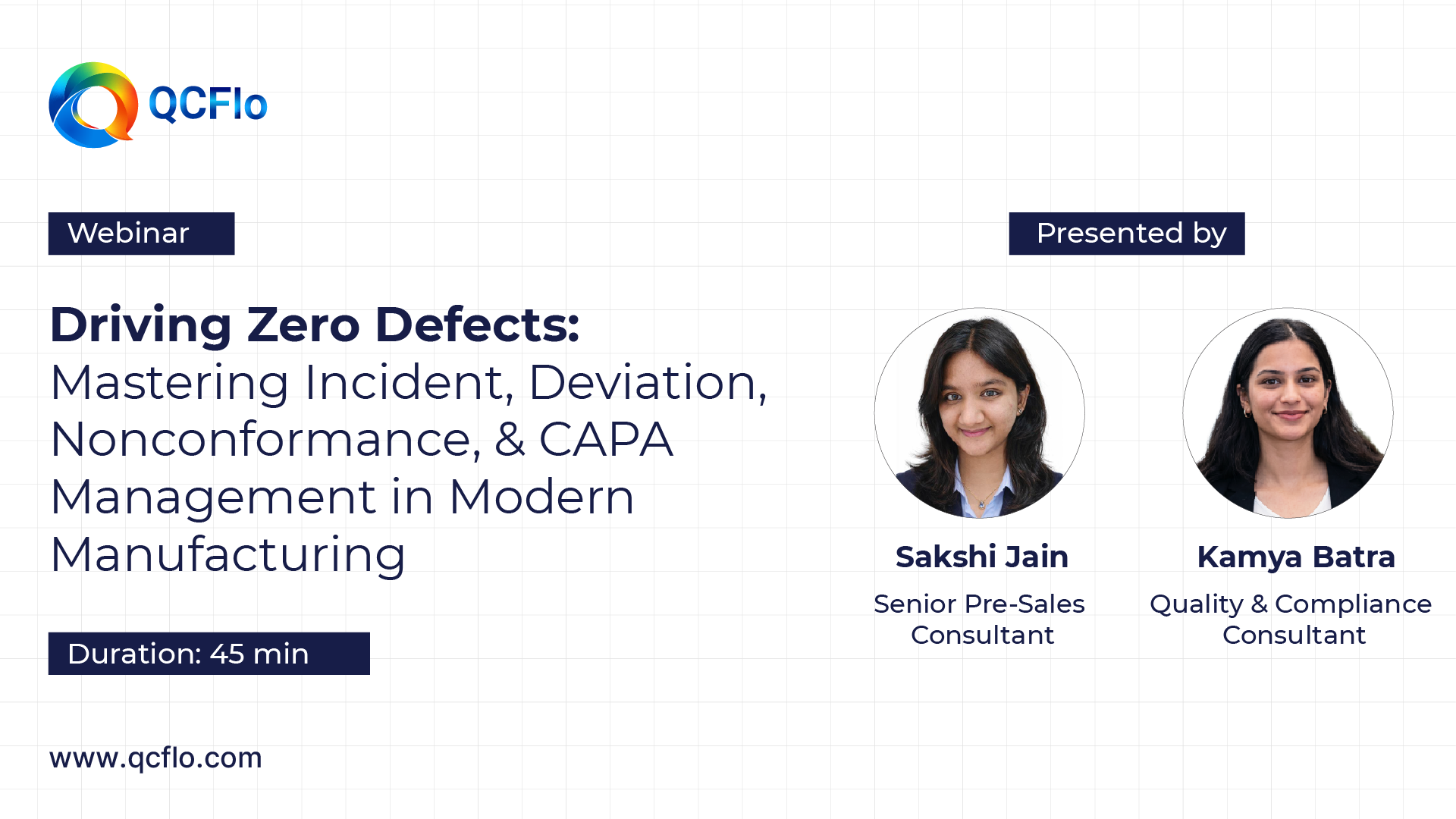 QCFlo

Webinar

Driving Zero Defects:
Mastering Incident, Deviation, Nonconformance, & CAPA Management in Modern Manufacturing

Duration: 45 min

www.qcflo.com

Presented by

Sakshi Jain
Senior Pre-Sales Consultant

Kamya Batra
Quality & Compliance Consultant